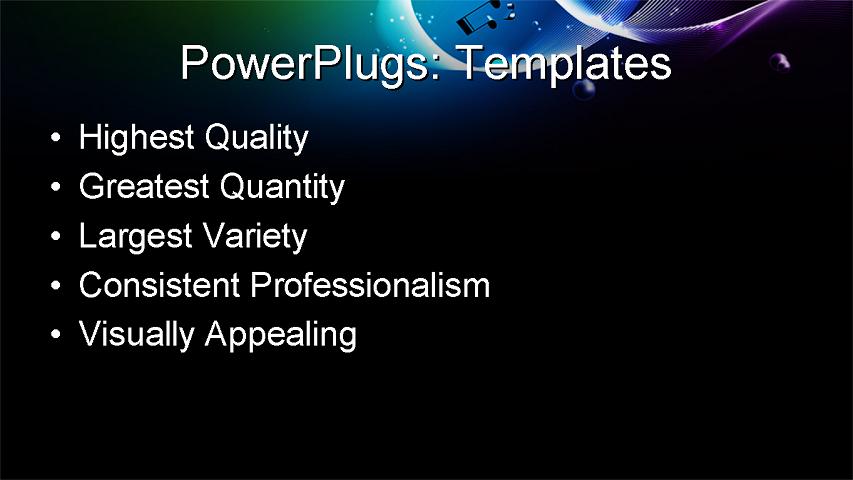 PowerPlugs: Templates

• Highest Quality
• Greatest Quantity
• Largest Variety
• Consistent Professionalism
• Visually Appealing